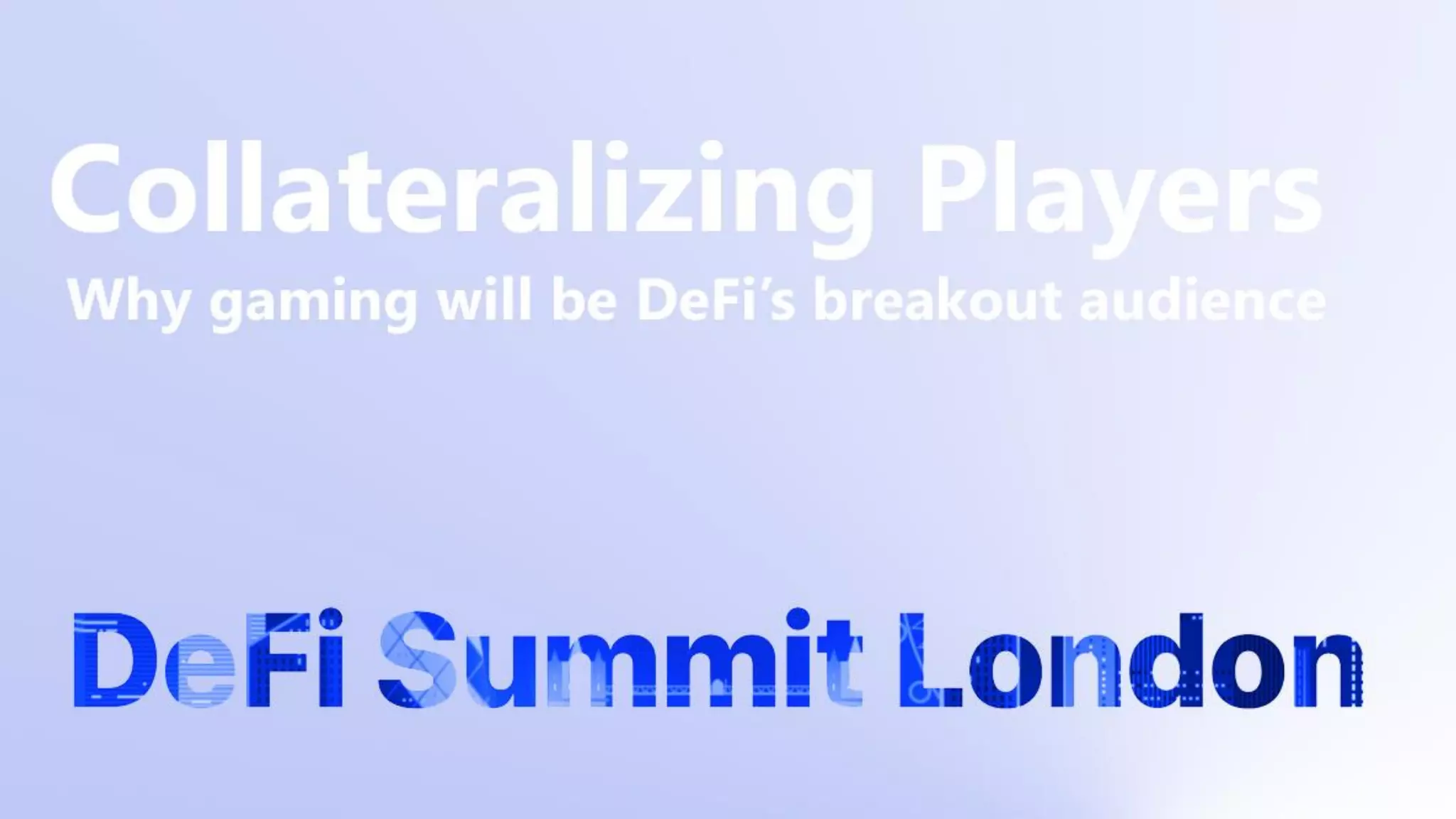 Collateralizing Players
Why gaming will be DeFi's breakout audience

DeFi Summit London